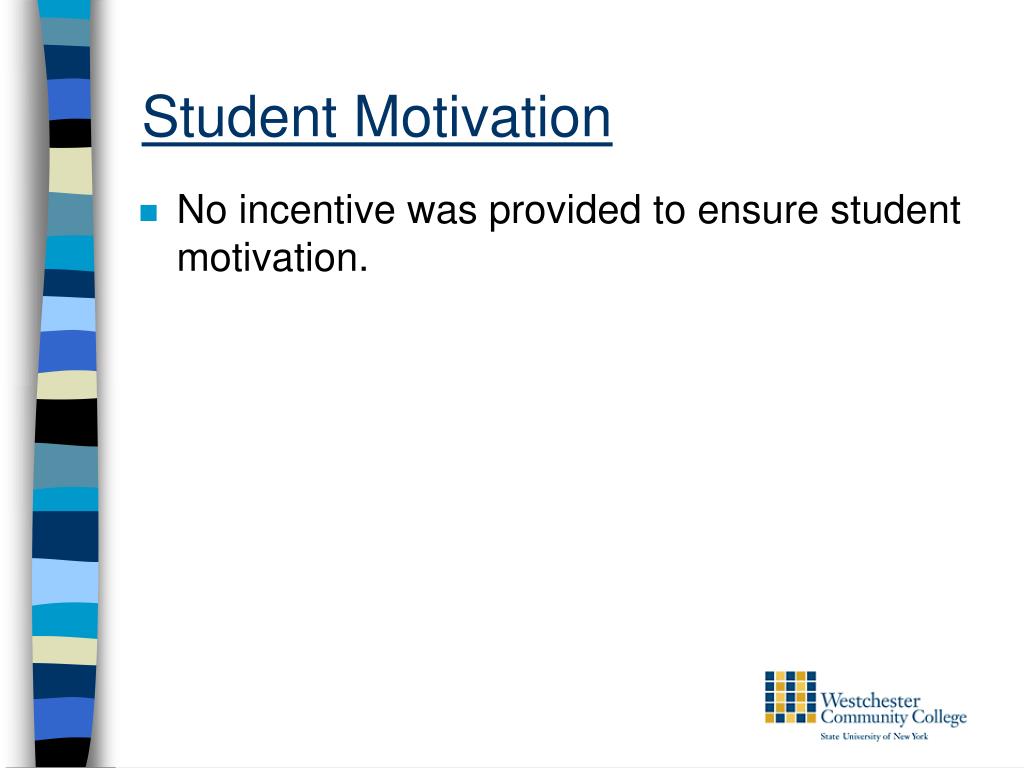 Student Motivation

No incentive was provided to ensure student motivation.

Westchester Community College
State University of New York